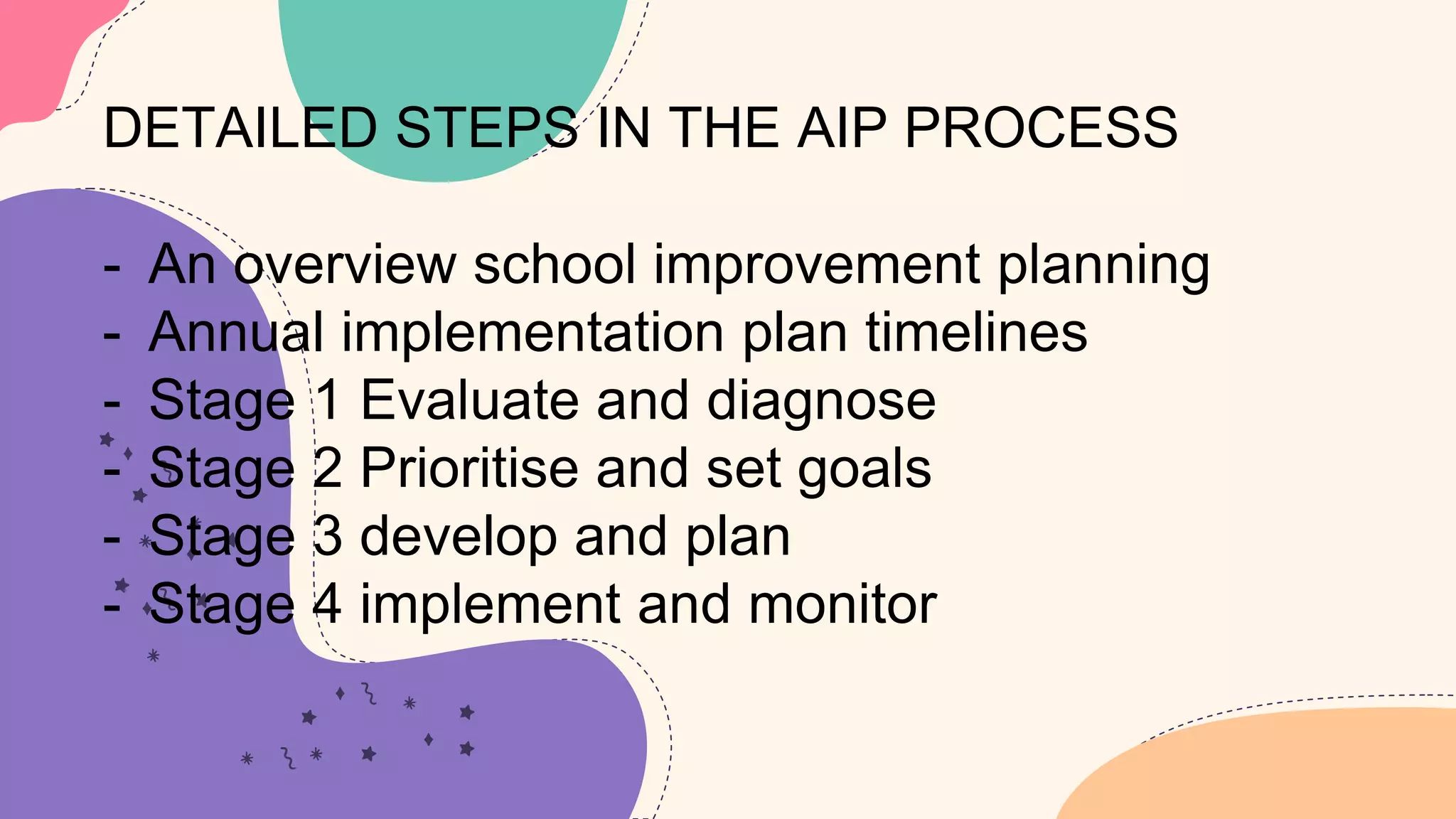 DETAILED STEPS IN THE AIP PROCESS

- An overview school improvement planning
- Annual implementation plan timelines
- Stage 1 Evaluate and diagnose
- Stage 2 Prioritise and set goals
- Stage 3 develop and plan
- Stage 4 implement and monitor